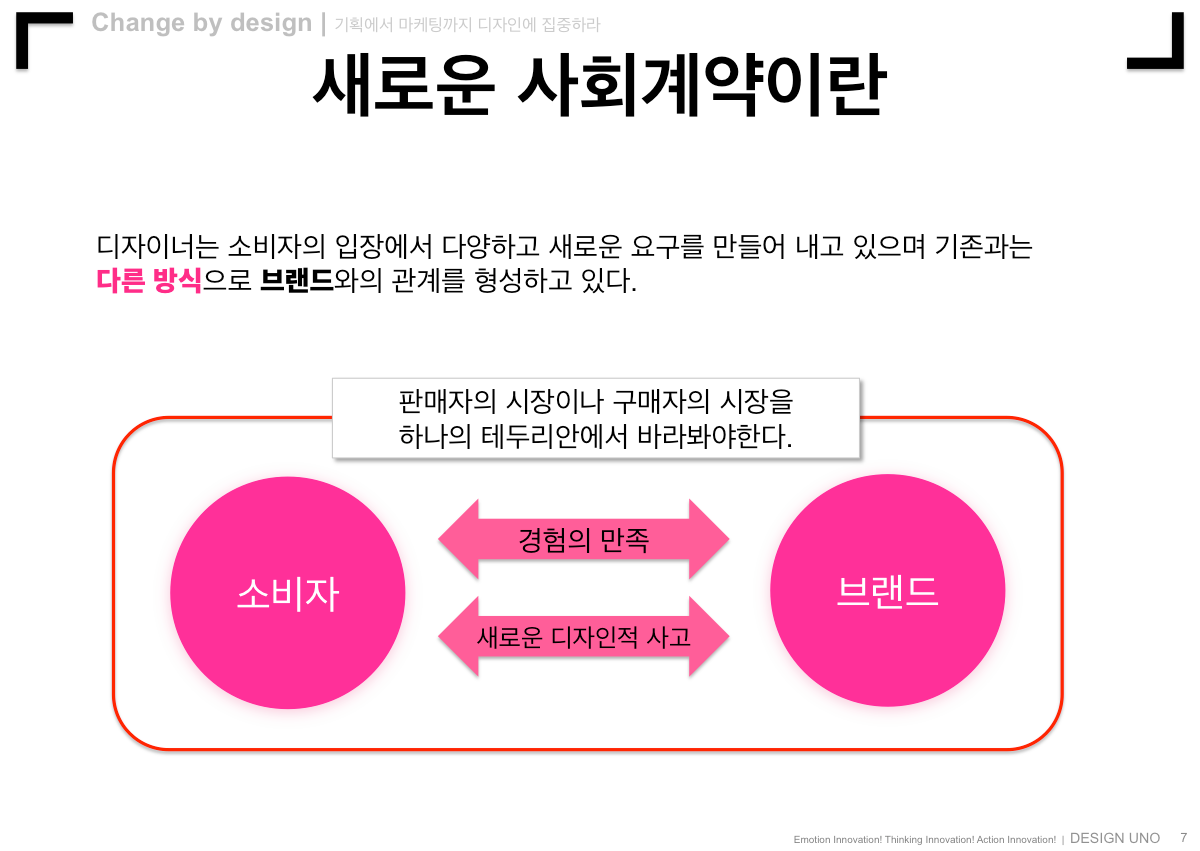 Change by design | 기획에서 마케팅까지 디자인에 집중하라

새로운 사회계약이란

디자이너는 소비자의 입장에서 다양하고 새로운 요구를 만들어 내고 있으며 기존과는 다른 방식으로 브랜드와의 관계를 형성하고 있다.

판매자의 시장이나 구매자의 시장을 하나의 테두리안에서 바라봐야한다.

소비자

경험의 만족

새로운 디자인적 사고

브랜드

Emotion Innovation! Thinking Innovation! Action Innovation! | DESIGN UNO 7